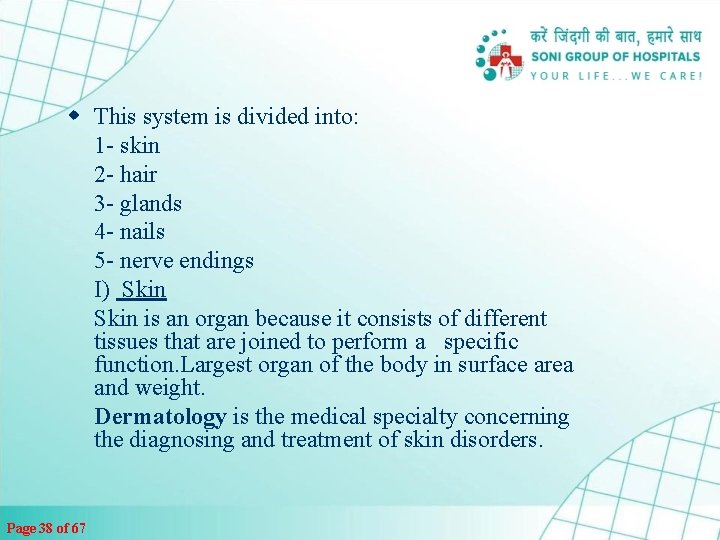 करें जिंदगी की बात, हमारे साथ
SONI GROUP OF HOSPITALS
YOUR LIFE...WE CARE!

This system is divided into:
1- skin
2- hair
3- glands
4- nails
5- nerve endings
I) Skin
Skin is an organ because it consists of different tissues that are joined to perform a specific function.Largest organ of the body in surface area and weight.

Dermatology is the medical specialty concerning the diagnosing and treatment of skin disorders.

Page 38 of 67